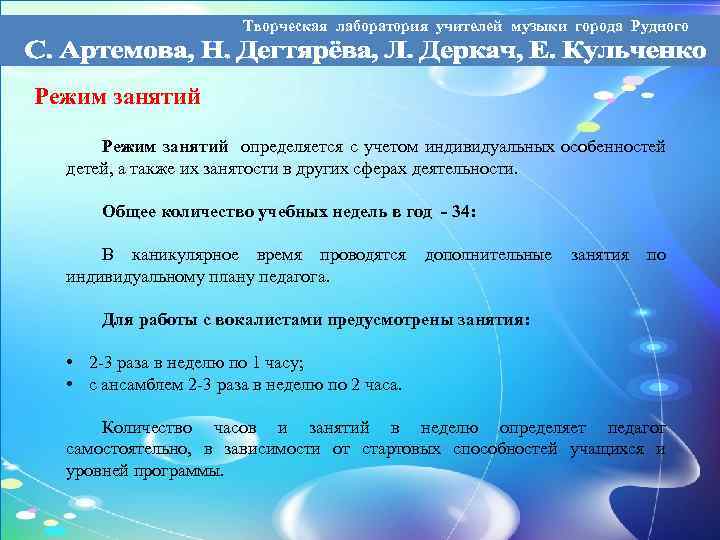 Творческая лаборатория учителей музыки города Рудного
С. Артемова, Н. Дегтярёва, Л. Деркач, Е. Кульченко

Режим занятий

Режим занятий определяется с учетом индивидуальных особенностей детей, а также их занятости в других сферах деятельности.

Общее количество учебных недель в год - 34:

В каникулярное время проводятся дополнительные занятия по индивидуальному плану педагога.

Для работы с вокалистами предусмотрены занятия:

• 2-3 раза в неделю по 1 часу;
• с ансамблем 2-3 раза в неделю по 2 часа.

Количество часов и занятий в неделю определяет педагог самостоятельно, в зависимости от стартовых способностей учащихся и уровней программы.